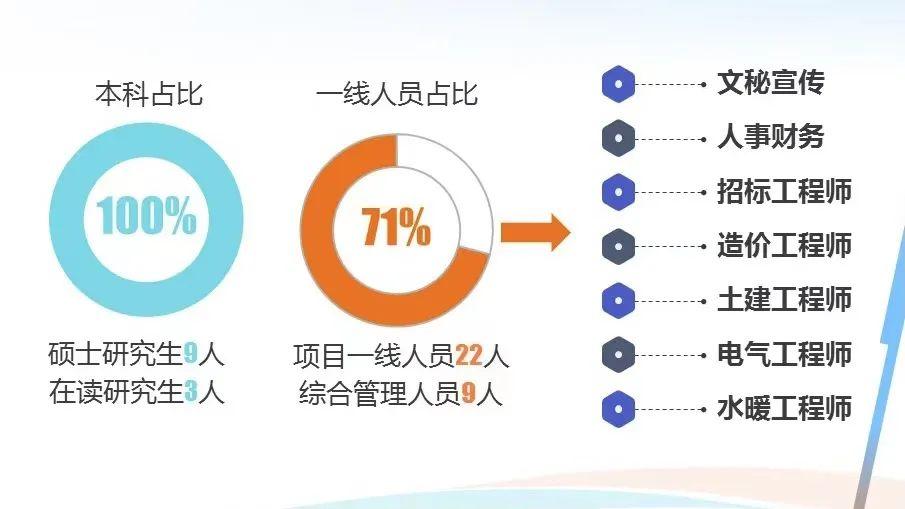 本科占比

100%

硕士研究生9人
在读研究生3人

一线人员占比

71%

项目一线人员22人
综合管理人员9人

文秘宣传
人事财务
招标工程师
造价工程师
土建工程师
电气工程师
水暖工程师